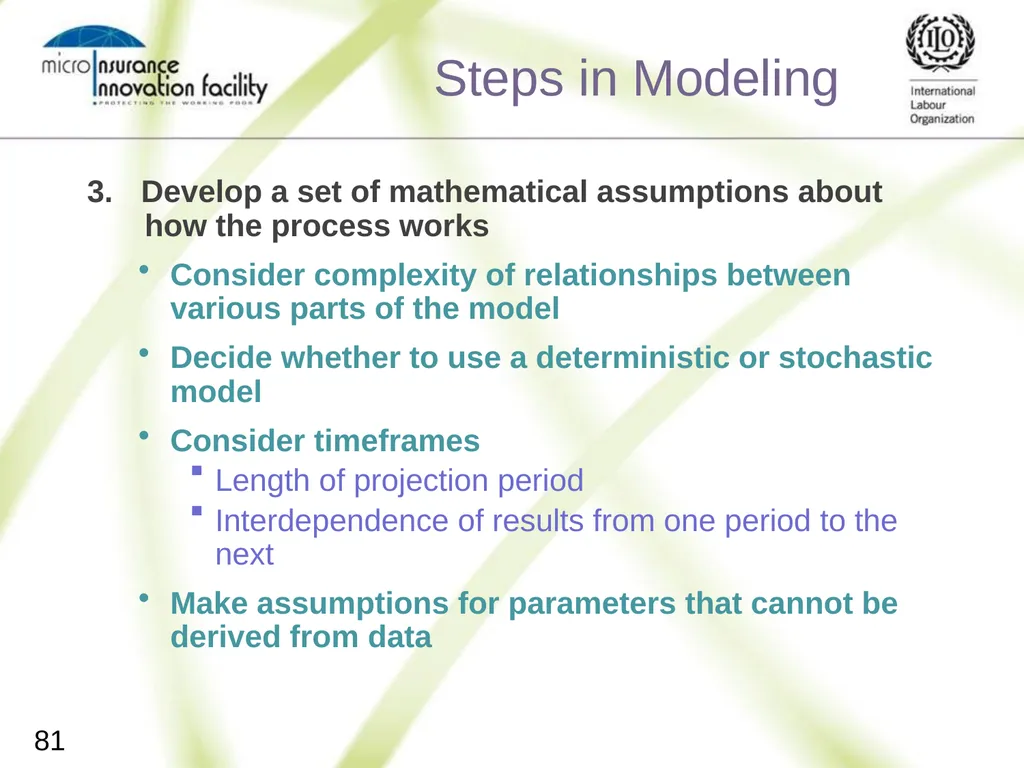 micro Insurance Innovation facility
PROTECTING THE WORKING POOR

Steps in Modeling

ILO
International Labour Organization

3. Develop a set of mathematical assumptions about how the process works

• Consider complexity of relationships between various parts of the model

• Decide whether to use a deterministic or stochastic model

• Consider timeframes

▪ Length of projection period

▪ Interdependence of results from one period to the next

• Make assumptions for parameters that cannot be derived from data

81